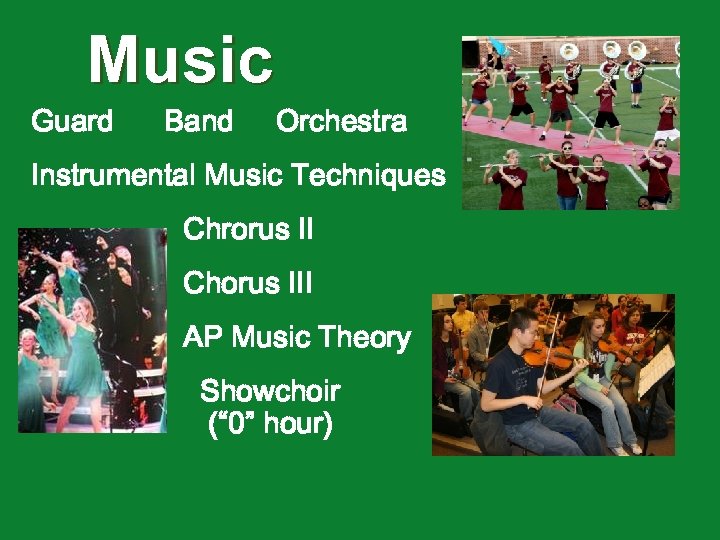 Music

Guard Band Orchestra

Instrumental Music Techniques

Chrorus II

Chorus III

AP Music Theory

Showchoir
("0" hour)